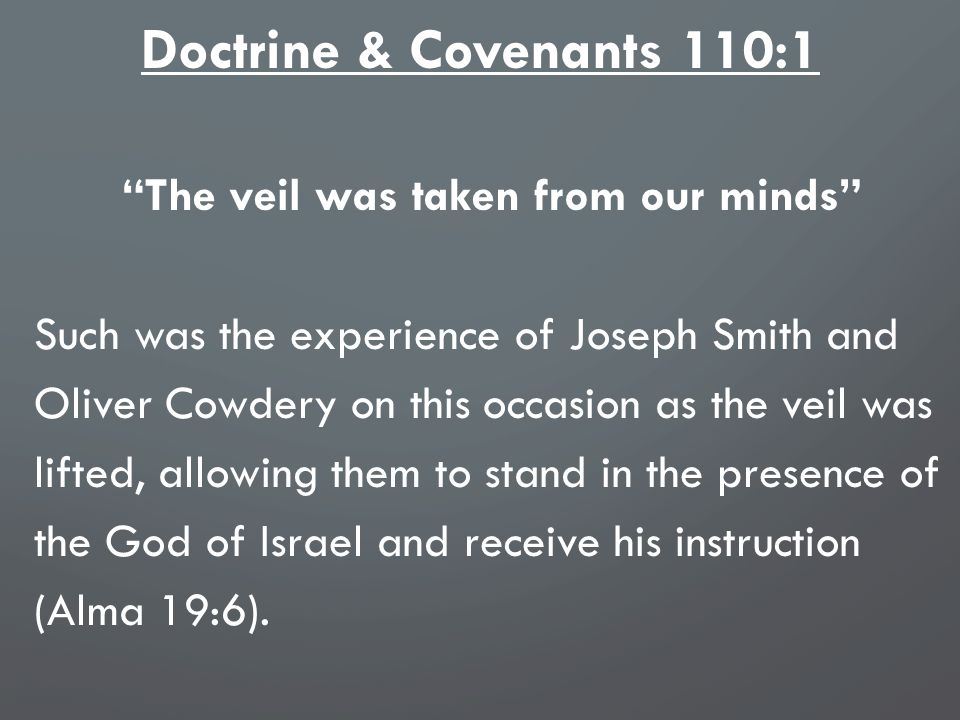 Doctrine & Covenants 110:1

“The veil was taken from our minds”

Such was the experience of Joseph Smith and Oliver Cowdery on this occasion as the veil was lifted, allowing them to stand in the presence of the God of Israel and receive his instruction (Alma 19:6).